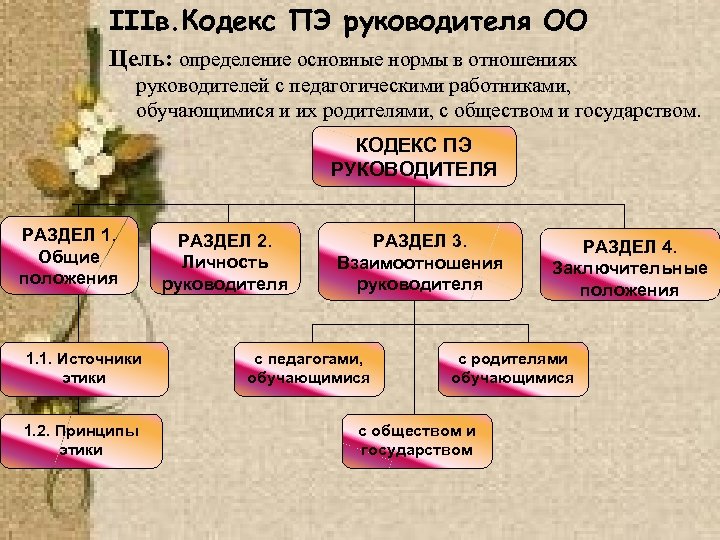 IIIв.Кодекс ПЭ руководителя ОО

Цель: определение основные нормы в отношениях руководителей с педагогическими работниками, обучающимися и их родителями, с обществом и государством.

КОДЕКС ПЭ РУКОВОДИТЕЛЯ

РАЗДЕЛ 1. Общие положения

РАЗДЕЛ 2. Личность руководителя

РАЗДЕЛ 3. Взаимоотношения руководителя

РАЗДЕЛ 4. Заключительные положения

1.1. Источники этики

1.2. Принципы этики

с педагогами, обучающимися

с родителями обучающимися

с обществом и государством